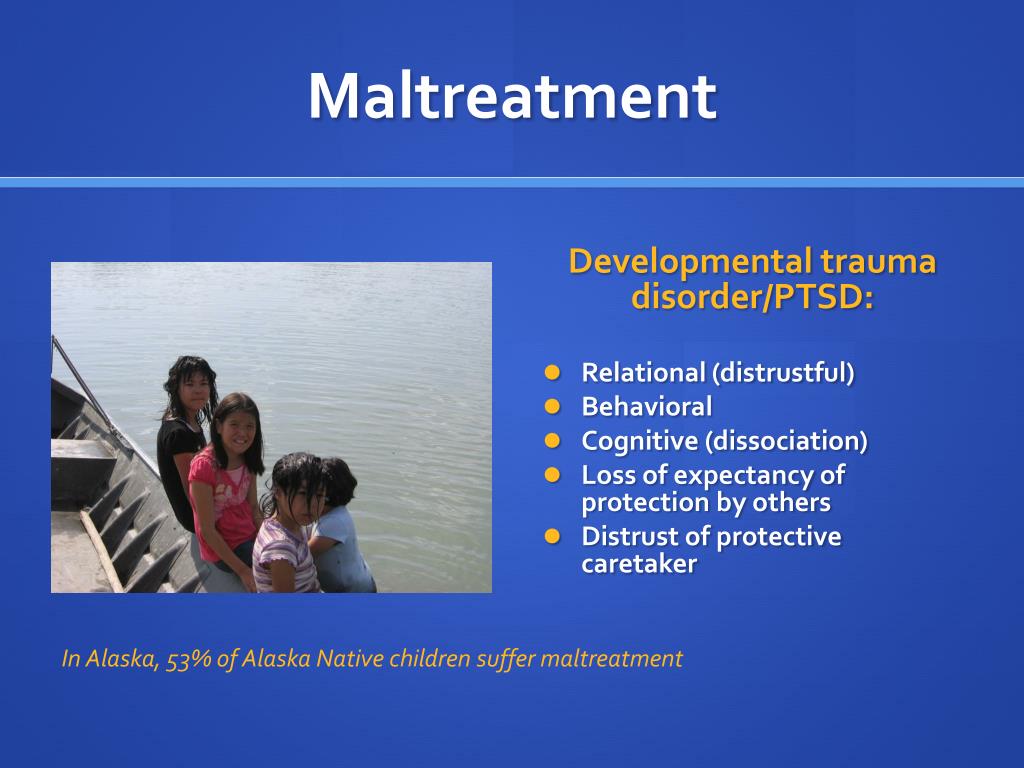 Maltreatment

Developmental trauma disorder/PTSD:

- Relational (distrustful)
- Behavioral
- Cognitive (dissociation)
- Loss of expectancy of protection by others
- Distrust of protective caretaker

In Alaska, 53% of Alaska Native children suffer maltreatment